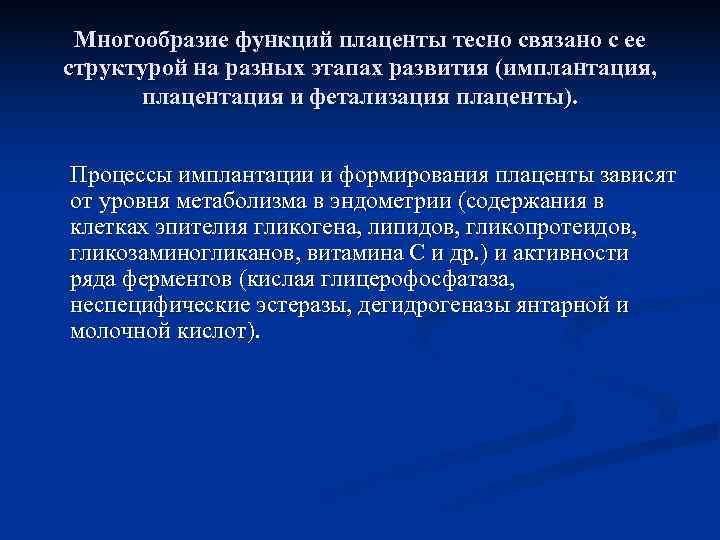 Многообразие функций плаценты тесно связано с ее структурой на разных этапах развития (имплантация, плацентация и фетализация плаценты).

Процессы имплантации и формирования плаценты зависят от уровня метаболизма в эндометрии (содержания в клетках эпителия гликогена, липидов, гликопротеидов, гликозаминогликанов, витамина С и др.) и активности ряда ферментов (кислая глицерофосфатаза, неспецифические эстеразы, дегидрогеназы янтарной и молочной кислот).